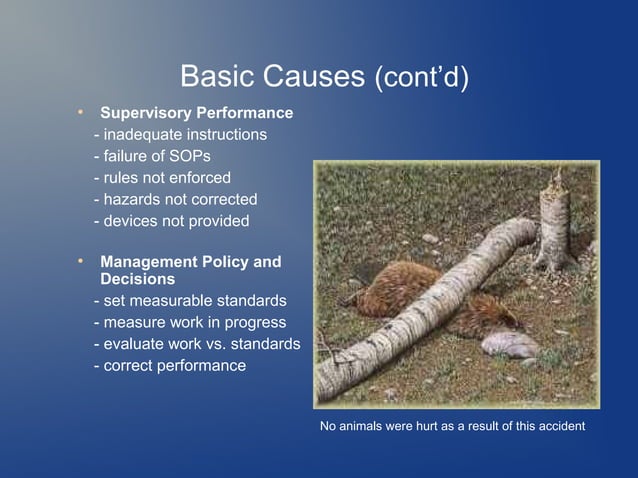 Basic Causes (cont'd)

• Supervisory Performance
- inadequate instructions
- failure of SOPs
- rules not enforced
- hazards not corrected
- devices not provided

• Management Policy and Decisions
- set measurable standards
- measure work in progress
- evaluate work vs. standards
- correct performance

No animals were hurt as a result of this accident